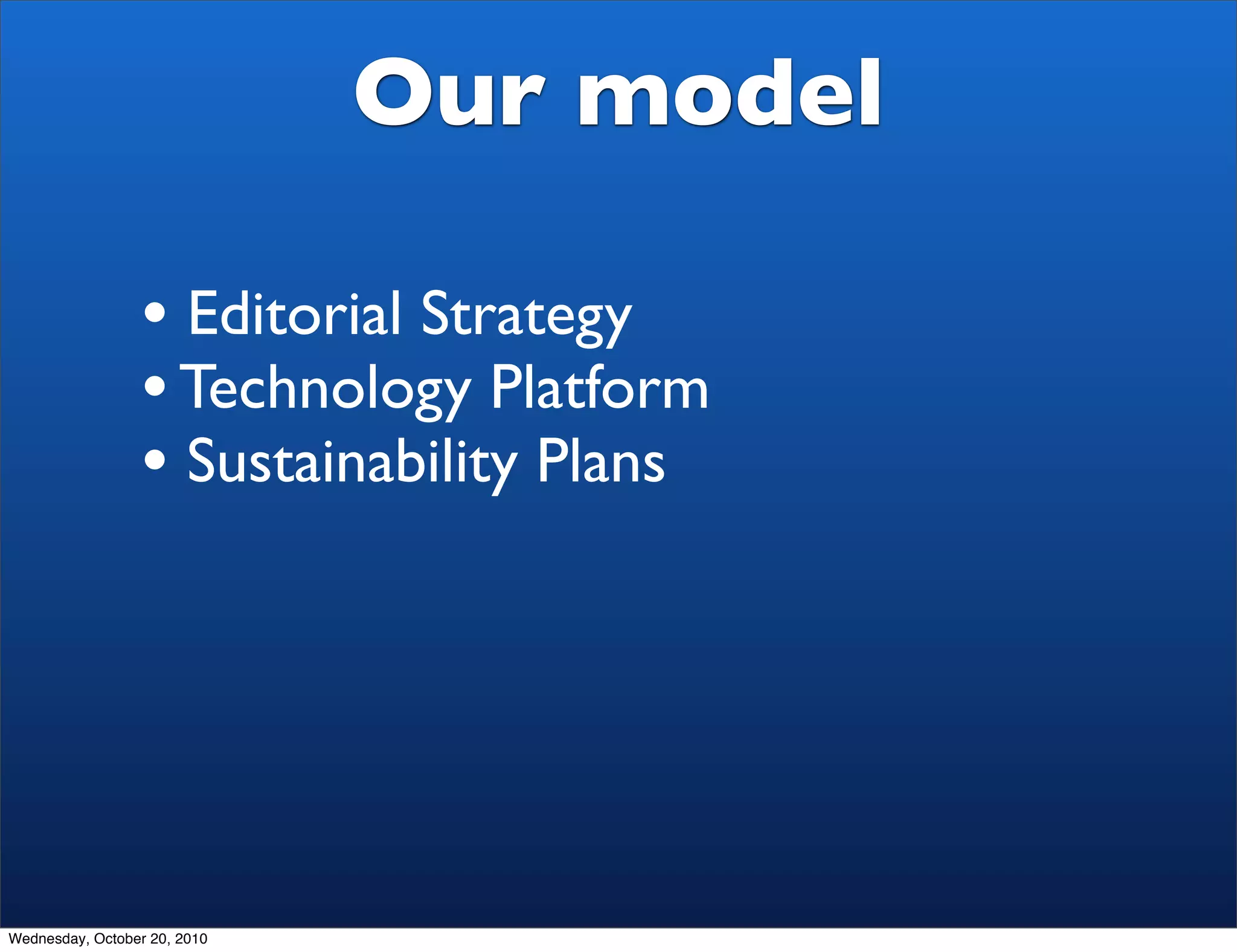 Our model

• Editorial Strategy
• Technology Platform
• Sustainability Plans

Wednesday, October 20, 2010